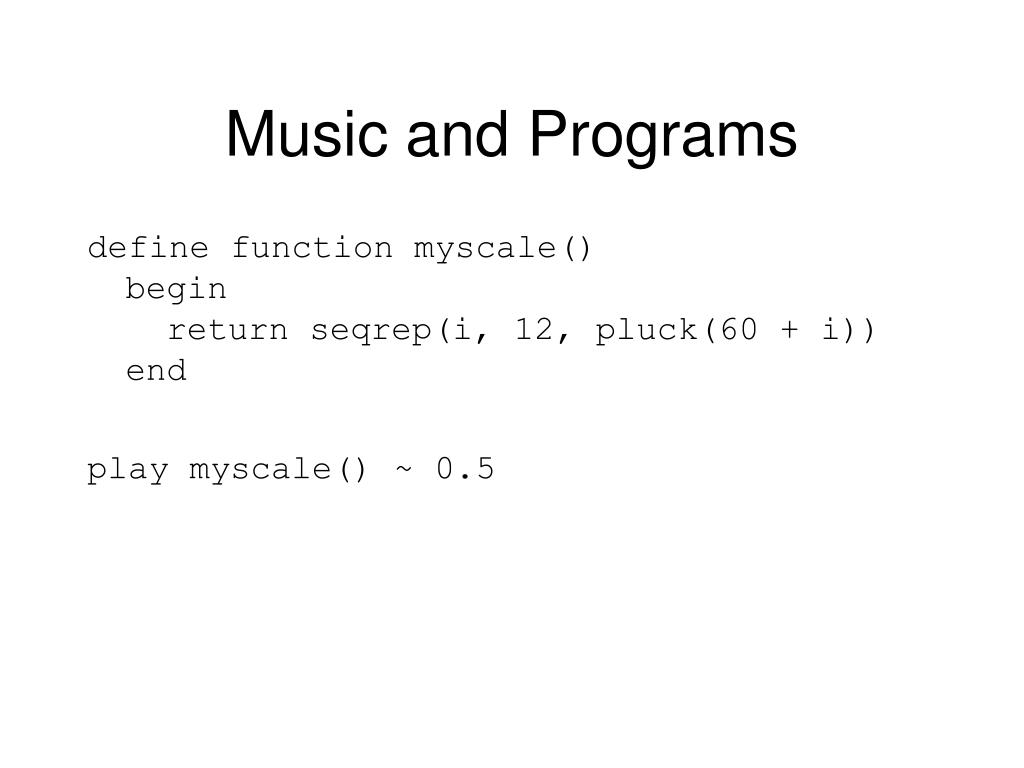 Music and Programs

define function myscale()
  begin
    return seqrep(i, 12, pluck(60 + i))
  end

play myscale() ~ 0.5